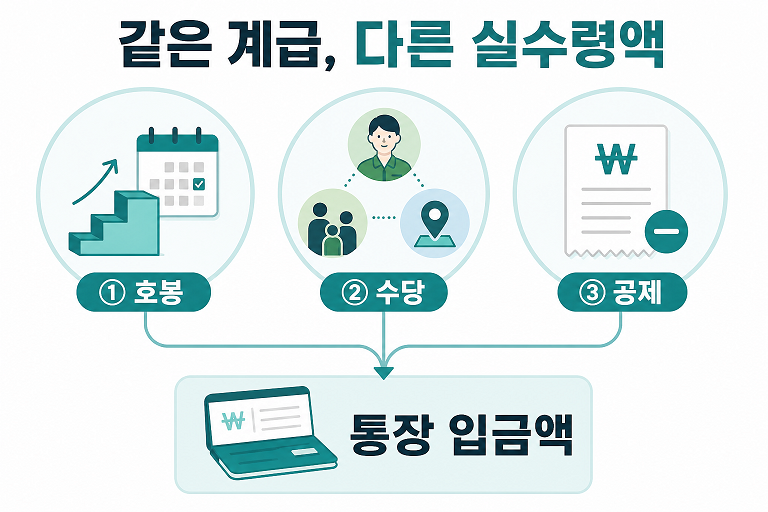 같은 계급, 다른 실수령액

₩

① 호봉

② 수당

③ 공제

₩

통장 입금액